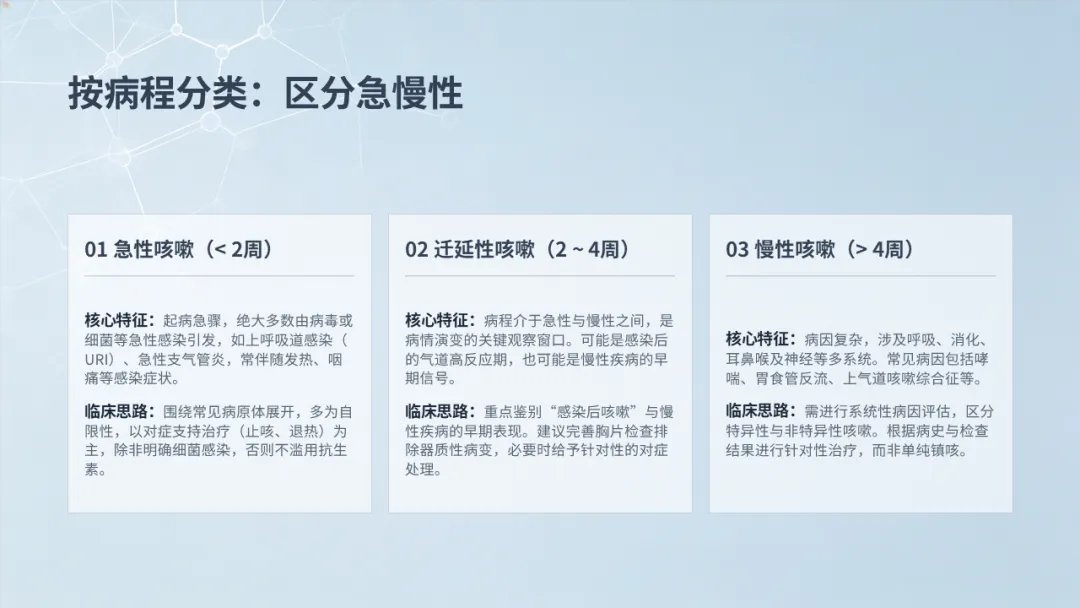 按病程分类：区分急慢性

01 急性咳嗽（< 2周）

核心特征：起病急骤，绝大多数由病毒或细菌等急性感染引发，如上呼吸道感染（URI）、急性支气管炎，常伴随发热、咽痛等感染症状。

临床思路：围绕常见病原体展开，多为自限性，以对症支持治疗（止咳、退热）为主，除非明确细菌感染，否则不滥用抗生素。

02 迁延性咳嗽（2 ~ 4周）

核心特征：病程介于急性与慢性之间，是病情演变的关键观察窗口。可能是感染后的气道高反应期，也可能是慢性疾病的早期信号。

临床思路：重点鉴别“感染后咳嗽”与慢性疾病的早期表现。建议完善胸片检查排除器质性病变，必要时给予针对性的对症处理。

03 慢性咳嗽（> 4周）

核心特征：病因复杂，涉及呼吸、消化、耳鼻喉及神经等多系统。常见病因包括哮喘、胃食管反流、上气道咳嗽综合征等。

临床思路：需进行系统性病因评估，区分特异性与非特异性咳嗽。根据病史与检查结果进行针对性治疗，而非单纯镇咳。